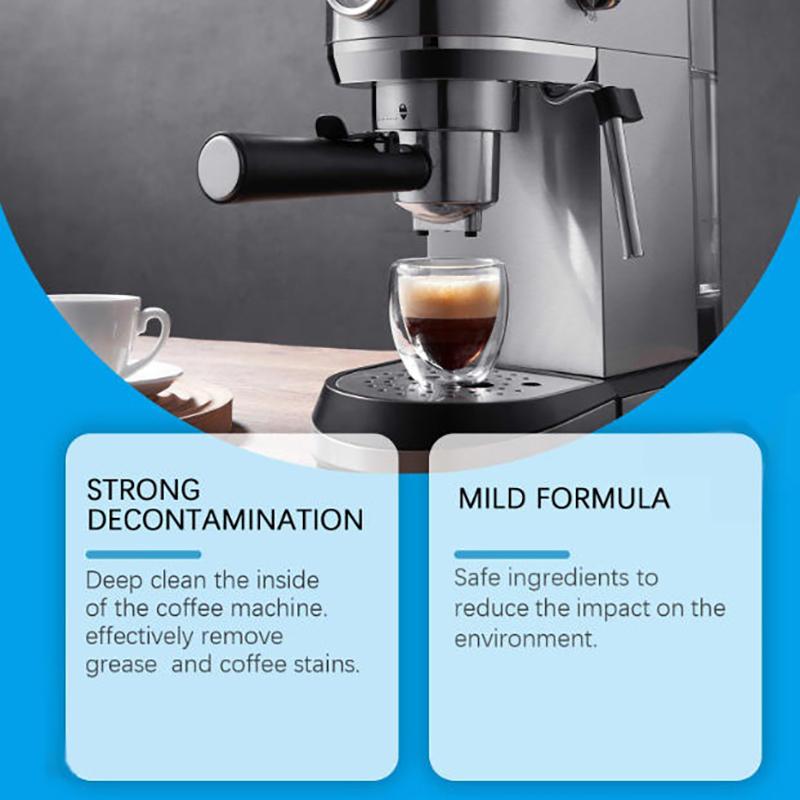 STRONG DECONTAMINATION

Deep clean the inside of the coffee machine. effectively remove grease  and coffee stains.

MILD FORMULA

Safe ingredients to reduce the impact on the environment.